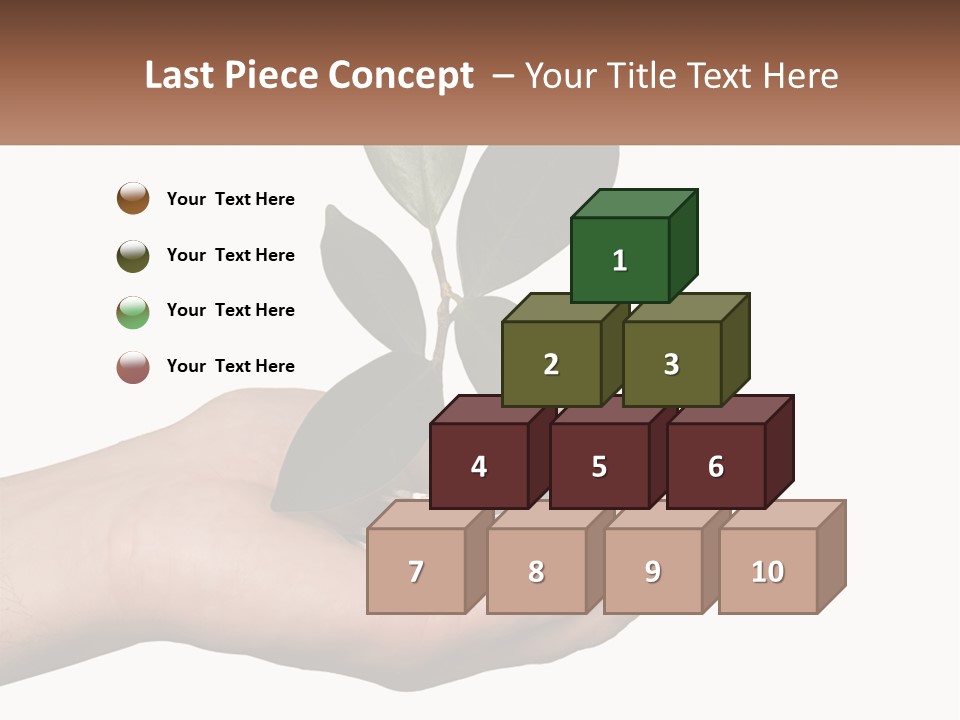 Last Piece Concept – Your Title Text Here

Your Text Here

Your Text Here

Your Text Here

Your Text Here

1

2

3

4

5

6

7

8

9

10